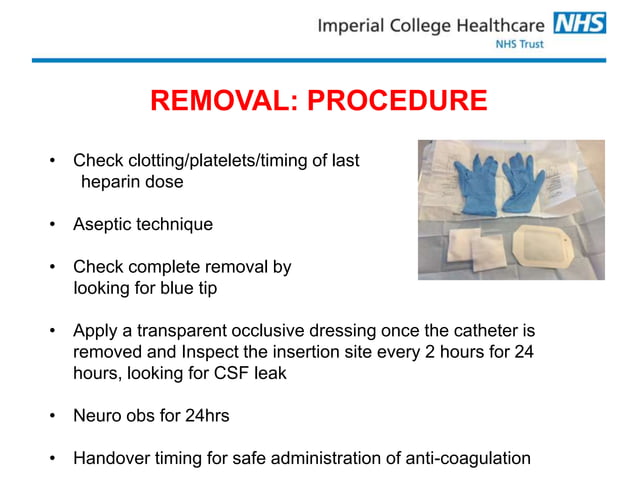 Imperial College Healthcare NHS
NHS Trust

REMOVAL: PROCEDURE

• Check clotting/platelets/timing of last heparin dose

• Aseptic technique

• Check complete removal by looking for blue tip

• Apply a transparent occlusive dressing once the catheter is removed and Inspect the insertion site every 2 hours for 24 hours, looking for CSF leak

• Neuro obs for 24hrs

• Handover timing for safe administration of anti-coagulation